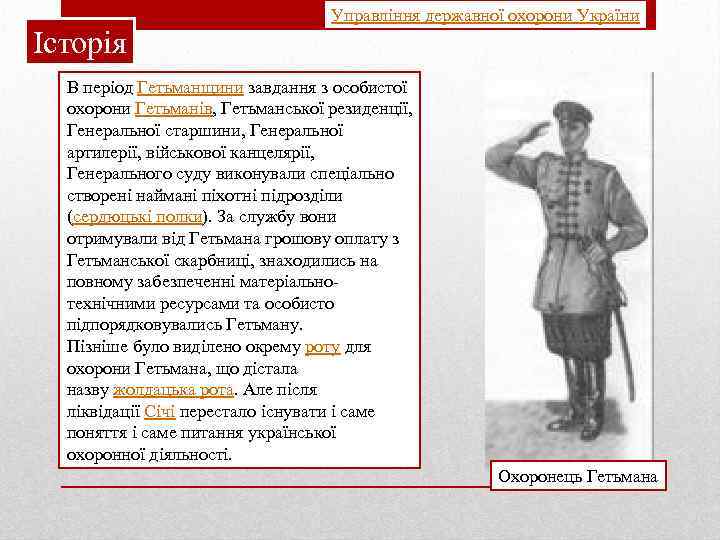 Управління державної охорони України

Історія

В період Гетьманщини завдання з особистої охорони Гетьманів, Гетьманської резиденції, Генеральної старшини, Генеральної артилерії, військової канцелярії, Генерального суду виконували спеціально створені наймані піхотні підрозділи (сердюцькі полки). За службу вони отримували від Гетьмана грошову оплату з Гетьманської скарбниці, знаходились на повному забезпеченні матеріально-технічними ресурсами та особисто підпорядковувались Гетьману.
Пізніше було виділено окрему роту для охорони Гетьмана, що дістала назву жолдацька рота. Але після ліквідації Січі перестало існувати і саме поняття і саме питання української охоронної діяльності.

Охоронець Гетьмана